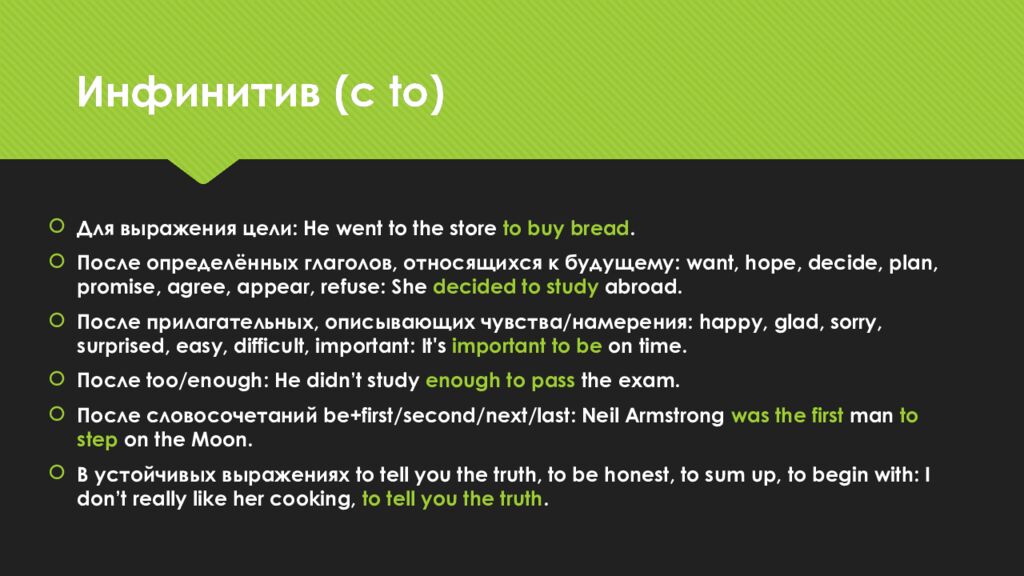 Инфинитив (с to)

Для выражения цели: He went to the store to buy bread.

После определённых глаголов, относящихся к будущему: want, hope, decide, plan, promise, agree, appear, refuse: She decided to study abroad.

После прилагательных, описывающих чувства/намерения: happy, glad, sorry, surprised, easy, difficult, important: It's important to be on time.

После too/enough: He didn't study enough to pass the exam.

После словосочетаний be+first/second/next/last: Neil Armstrong was the first man to step on the Moon.

В устойчивых выражениях to tell you the truth, to be honest, to sum up, to begin with: I don't really like her cooking, to tell you the truth.